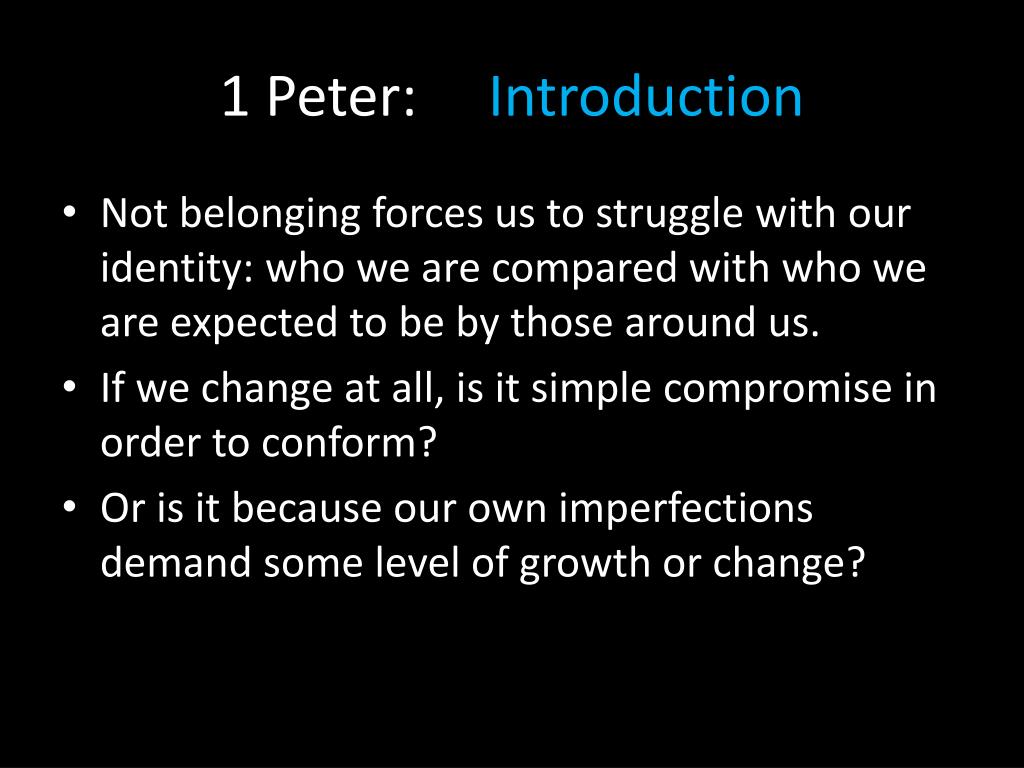 1 Peter: Introduction

• Not belonging forces us to struggle with our identity: who we are compared with who we are expected to be by those around us.

• If we change at all, is it simple compromise in order to conform?

• Or is it because our own imperfections demand some level of growth or change?